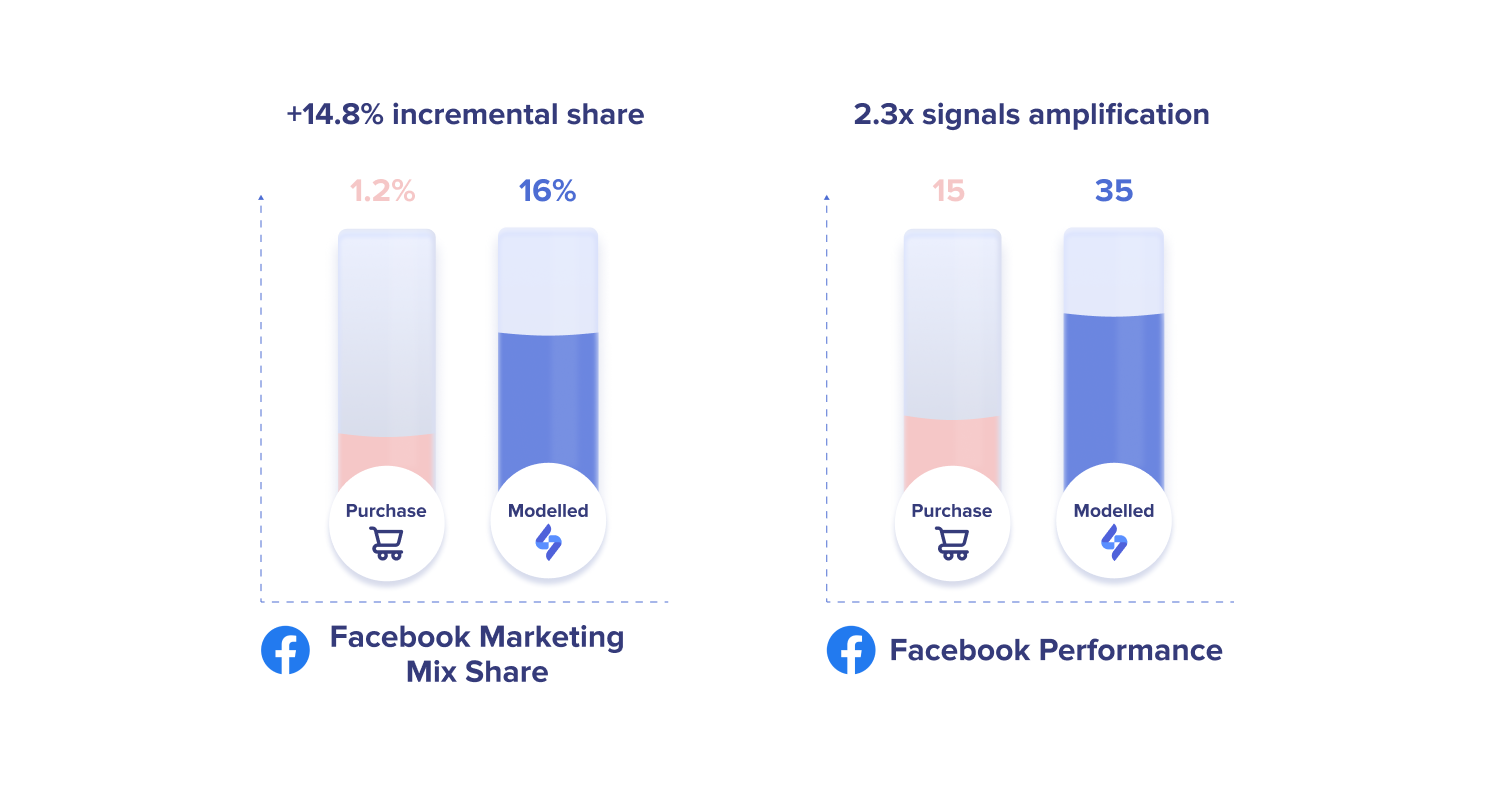 +14.8% incremental share

1.2%

16%

Purchase

Modelled

Facebook Marketing Mix Share

2.3x signals amplification

15

35

Purchase

Modelled

Facebook Performance